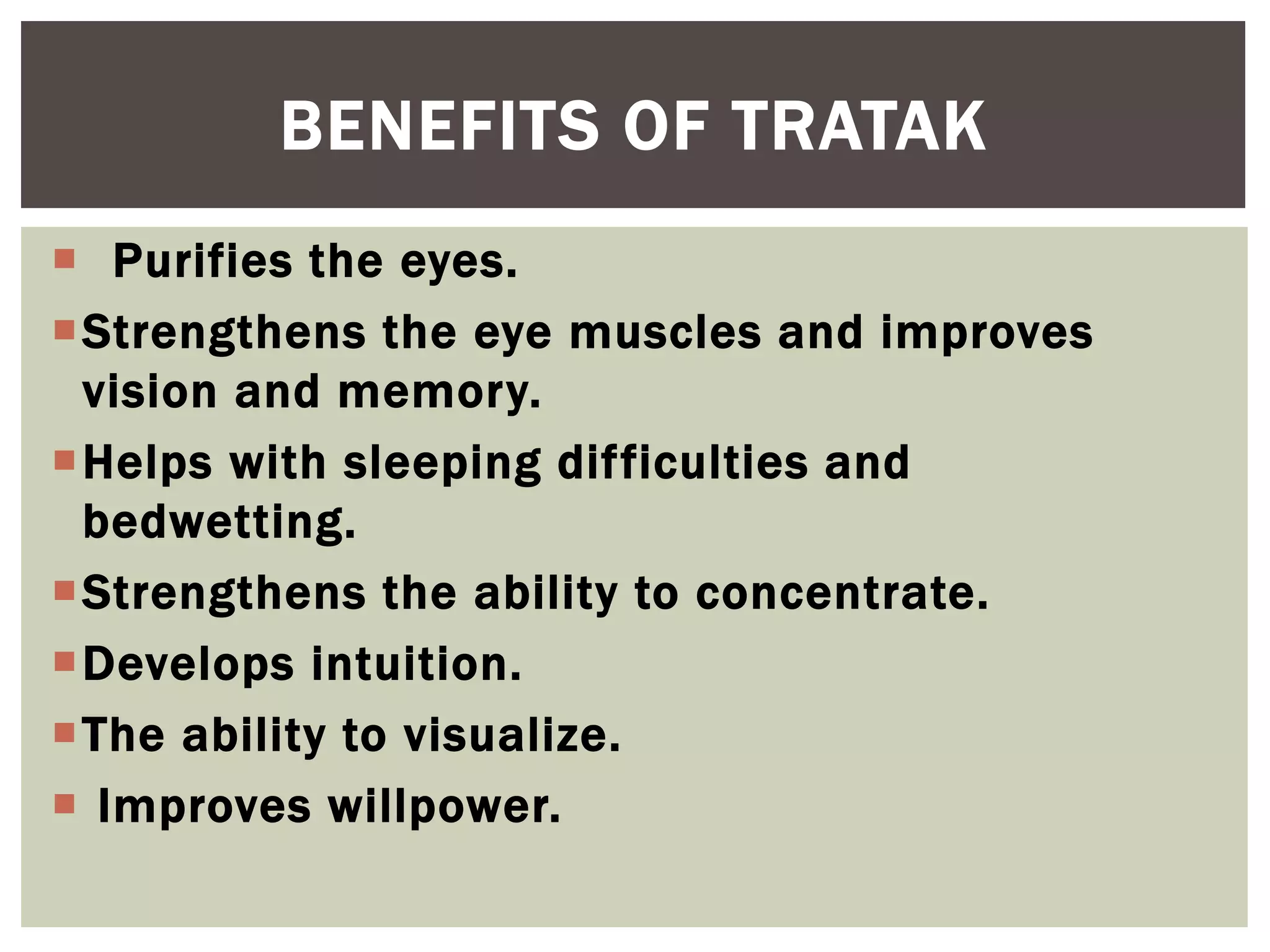 BENEFITS OF TRATAK

- Purifies the eyes.
- Strengthens the eye muscles and improves vision and memory.
- Helps with sleeping difficulties and bedwetting.
- Strengthens the ability to concentrate.
- Develops intuition.
- The ability to visualize.
- Improves willpower.